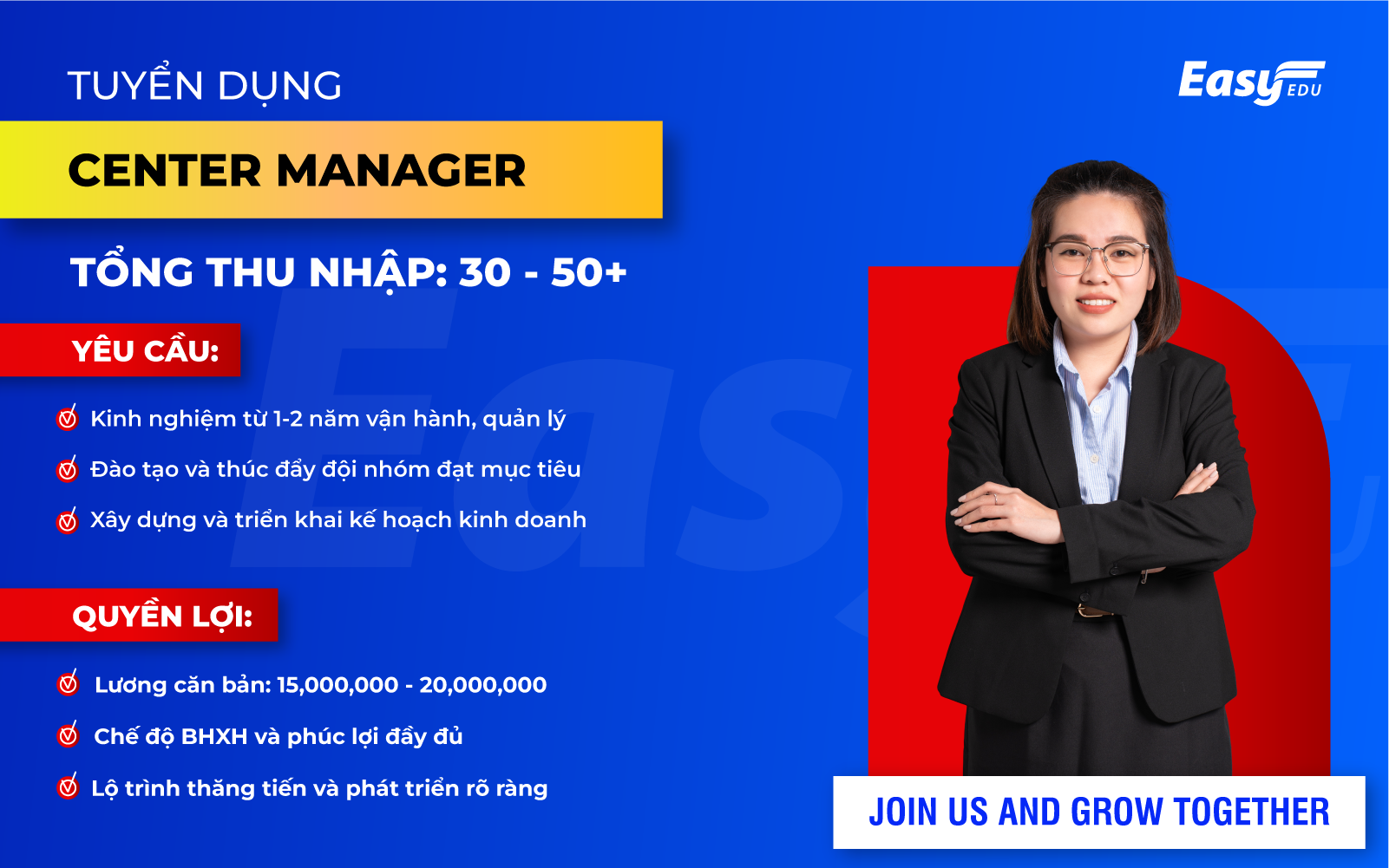 TUYỂN DỤNG

Easy EDU

CENTER MANAGER

TỔNG THU NHẬP: 30 - 50+

YÊU CẦU:

Kinh nghiệm từ 1-2 năm vận hành, quản lý

Đào tạo và thúc đẩy đội nhóm đạt mục tiêu

Xây dựng và triển khai kế hoạch kinh doanh

QUYỀN LỢI:

Lương căn bản: 15,000,000 - 20,000,000

Chế độ BHXH và phúc lợi đầy đủ

Lộ trình thăng tiến và phát triển rõ ràng

JOIN US AND GROW TOGETHER